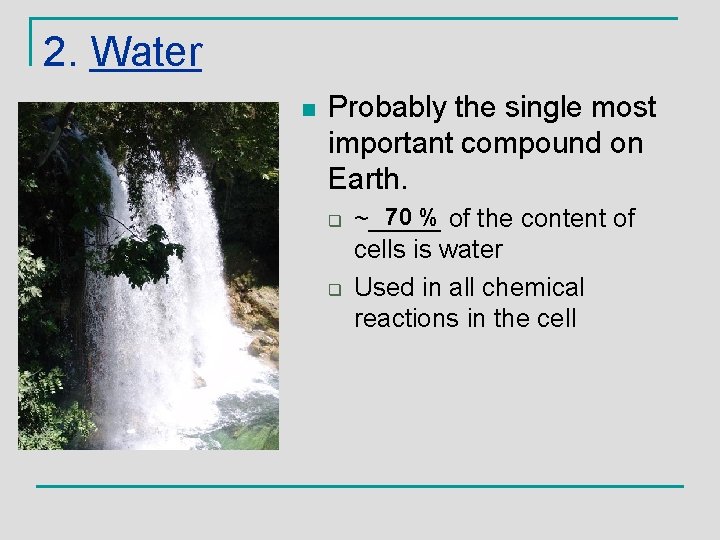 2. Water

Probably the single most important compound on Earth.

~ 70 % of the content of cells is water

Used in all chemical reactions in the cell